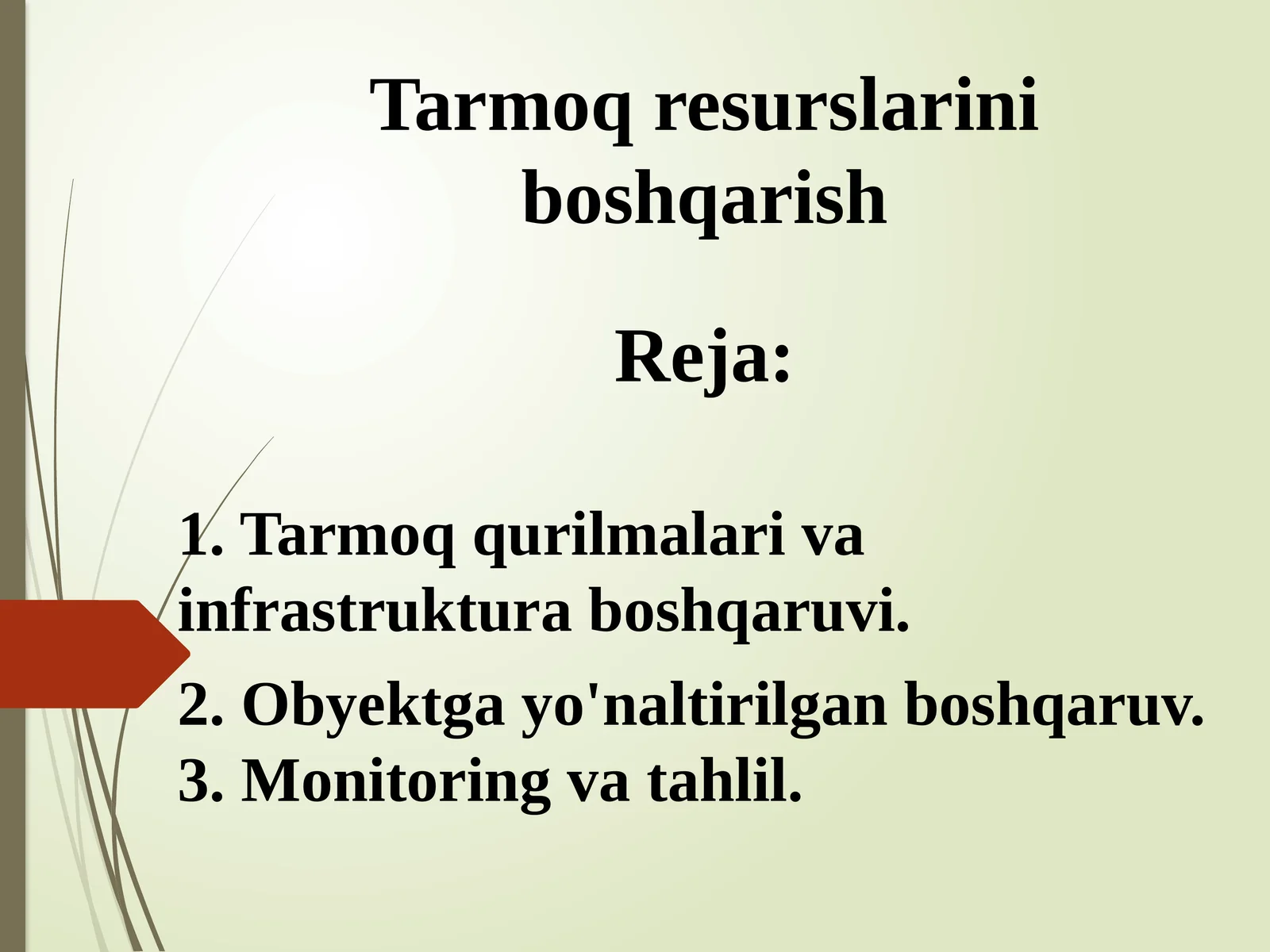 Tarmoq resurslarini boshqarish

Reja:

1. Tarmoq qurilmalari va infrastruktura boshqaruvi.

2. Obyektga yo'naltirilgan boshqaruv.
3. Monitoring va tahlil.